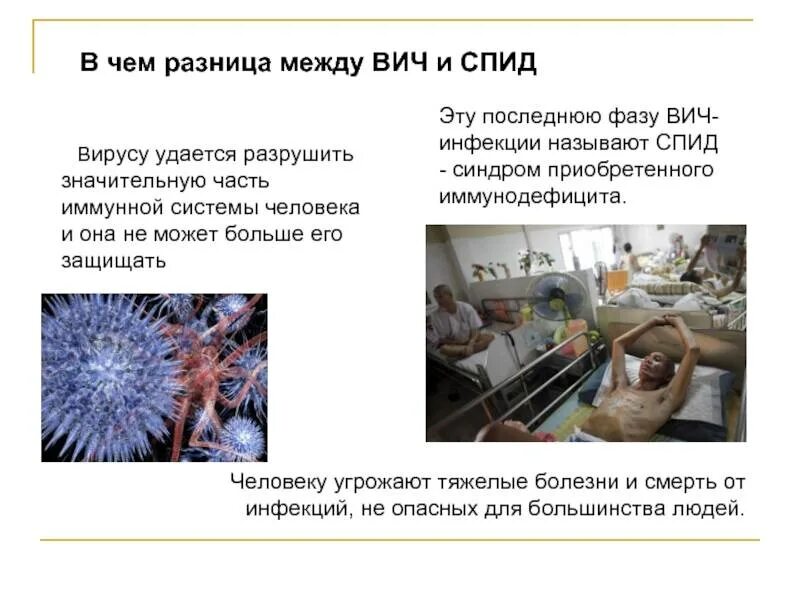 В чем разница между ВИЧ и СПИД

Вирусу удается разрушить значительную часть иммунной системы человека и она не может больше его защищать

Эту последнюю фазу ВИЧ-инфекции называют СПИД - синдром приобретенного иммунодефицита.

Человеку угрожают тяжелые болезни и смерть от инфекций, не опасных для большинства людей.